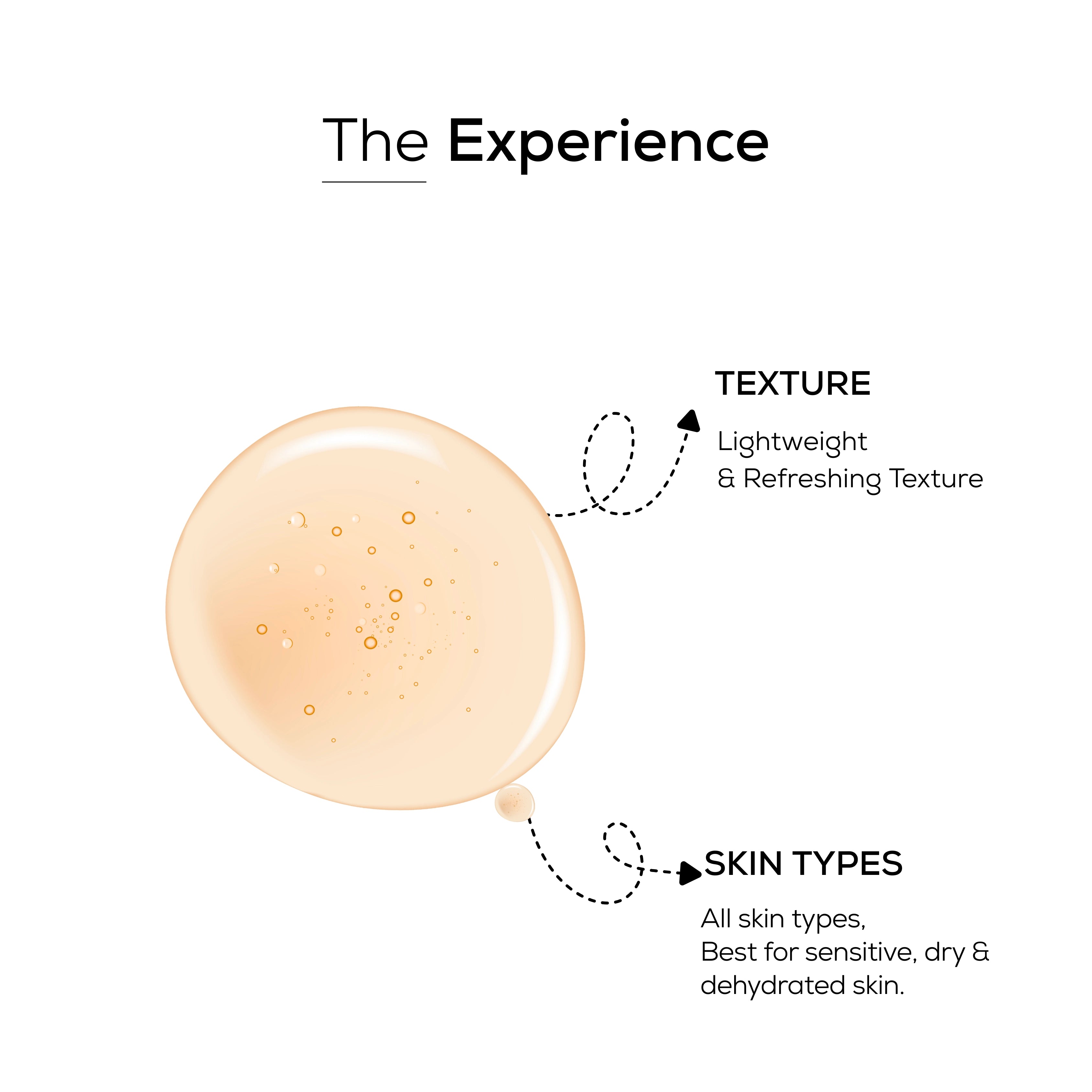 The Experience

TEXTURE

Lightweight
& Refreshing Texture

SKIN TYPES

All skin types,
Best for sensitive, dry & dehydrated skin.